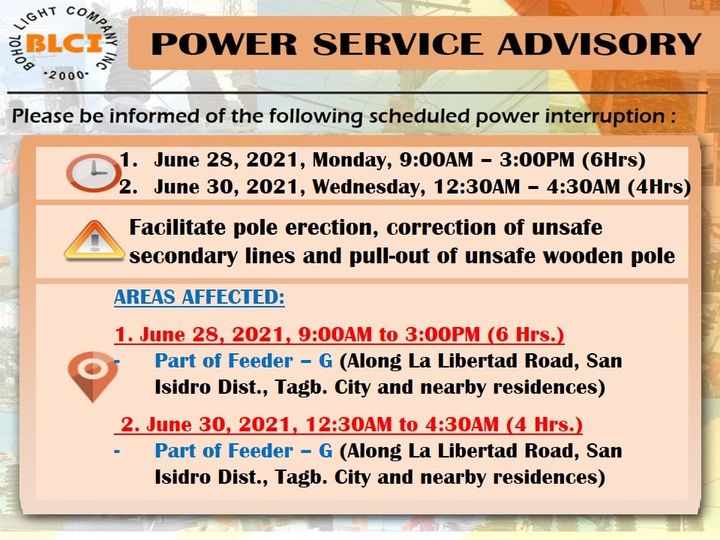 BOHOL LIGHT COMPANY INC
BLCI
·2000·

POWER SERVICE ADVISORY

Please be informed of the following scheduled power interruption :

1. June 28, 2021, Monday, 9:00AM – 3:00PM (6Hrs)
2. June 30, 2021, Wednesday, 12:30AM – 4:30AM (4Hrs)

Facilitate pole erection, correction of unsafe secondary lines and pull-out of unsafe wooden pole

AREAS AFFECTED:

1. June 28, 2021, 9:00AM to 3:00PM (6 Hrs.)
- Part of Feeder – G (Along La Libertad Road, San Isidro Dist., Tagb. City and nearby residences)

2. June 30, 2021, 12:30AM to 4:30AM (4 Hrs.)
- Part of Feeder – G (Along La Libertad Road, San Isidro Dist., Tagb. City and nearby residences)